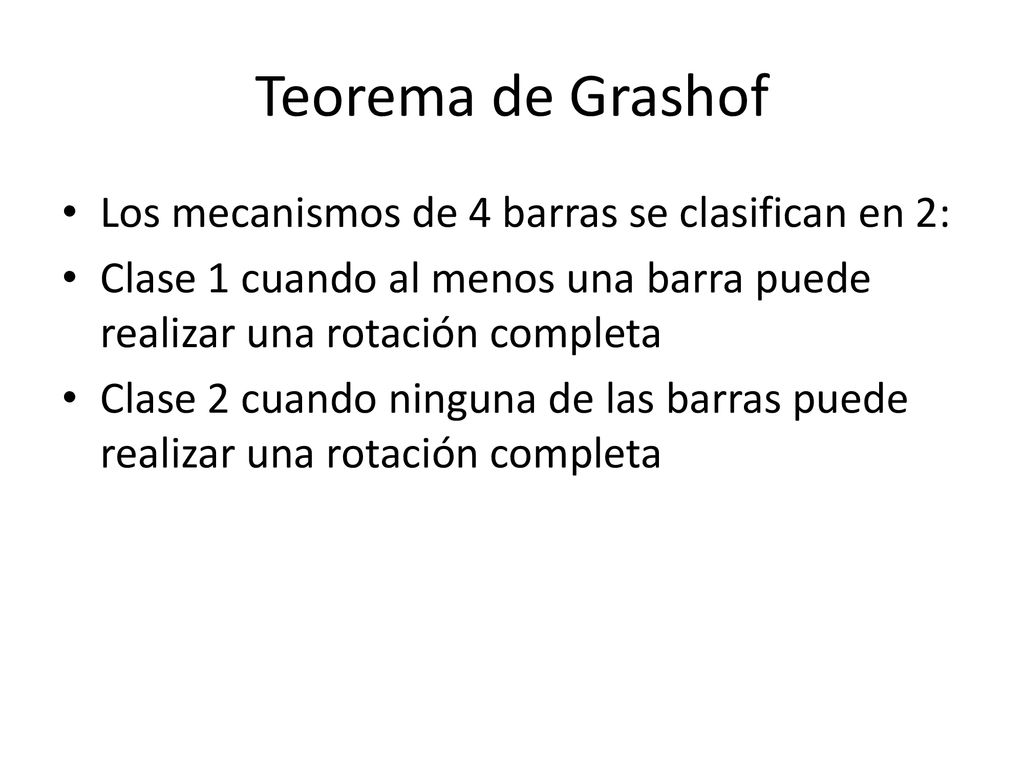 Teorema de Grashof

• Los mecanismos de 4 barras se clasifican en 2:
• Clase 1 cuando al menos una barra puede realizar una rotación completa
• Clase 2 cuando ninguna de las barras puede realizar una rotación completa